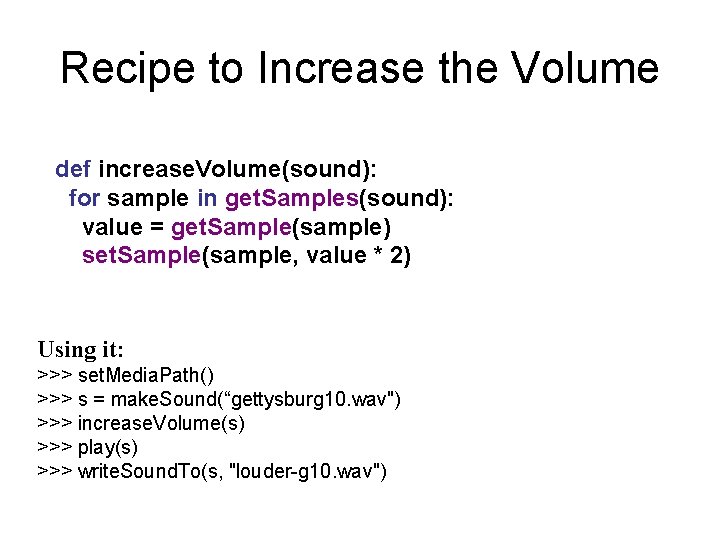 Recipe to Increase the Volume

def increaseVolume(sound):
  for sample in getSamples(sound):
    value = getSample(sample)
    setSample(sample, value * 2)

Using it:
>>> setMediaPath()
>>> s = makeSound(“gettysburg10.wav")
>>> increaseVolume(s)
>>> play(s)
>>> writeSoundTo(s, "louder-g10.wav")